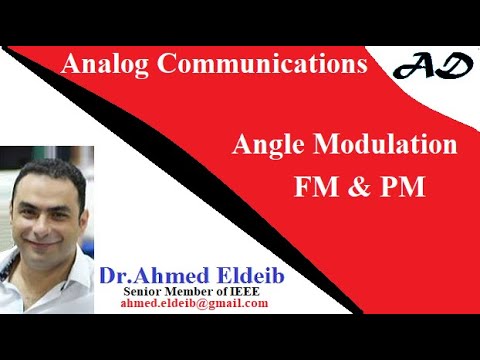 Analog Communications

AD

Angle Modulation
FM & PM

Dr.Ahmed Eldeib
Senior Member of IEEE
ahmed.eldeib@gmail.com